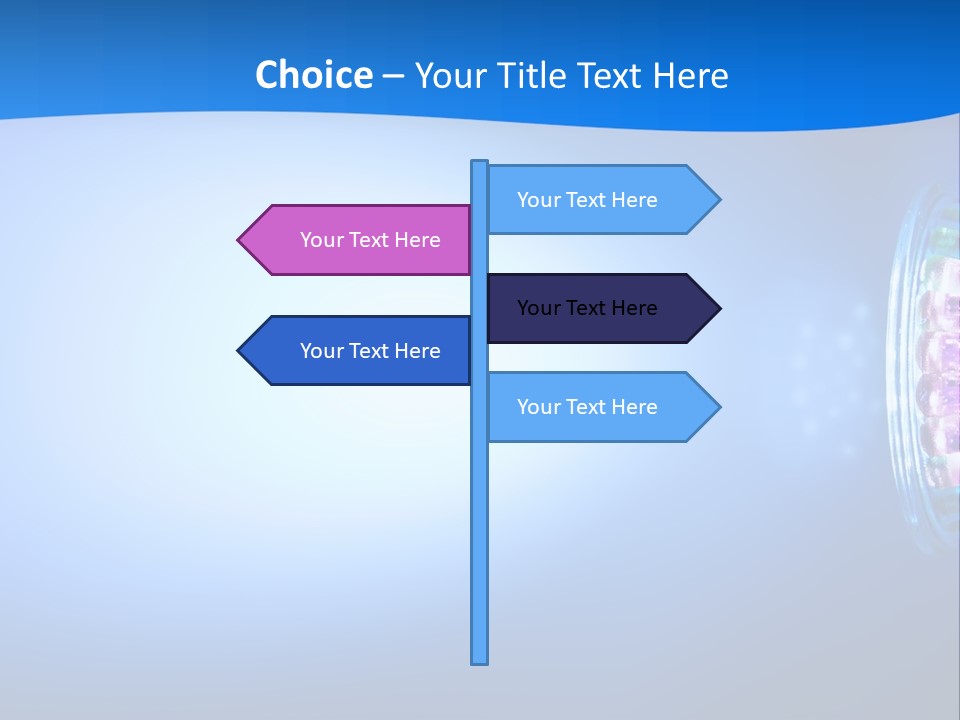 Choice – Your Title Text Here

Your Text Here

Your Text Here

Your Text Here

Your Text Here

Your Text Here